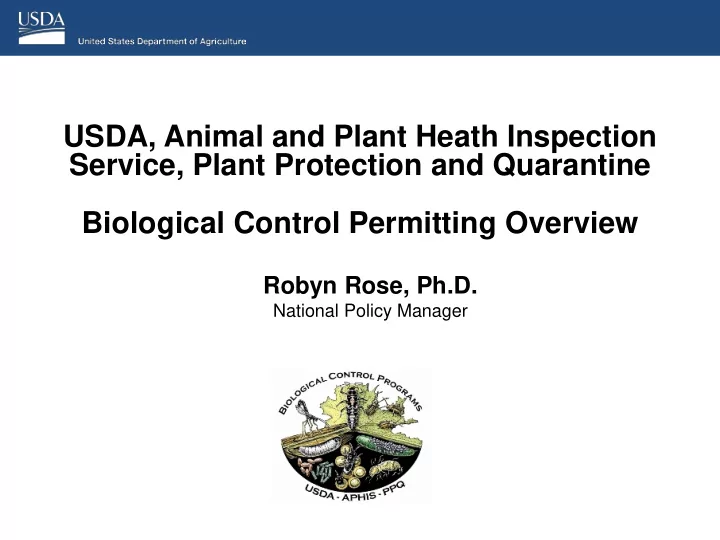 USDA
United States Department of Agriculture

USDA, Animal and Plant Heath Inspection Service, Plant Protection and Quarantine

Biological Control Permitting Overview

Robyn Rose, Ph.D.
National Policy Manager

BIOLOGICAL CONTROL PROGRAMS
USDA - APHIS - PPQ